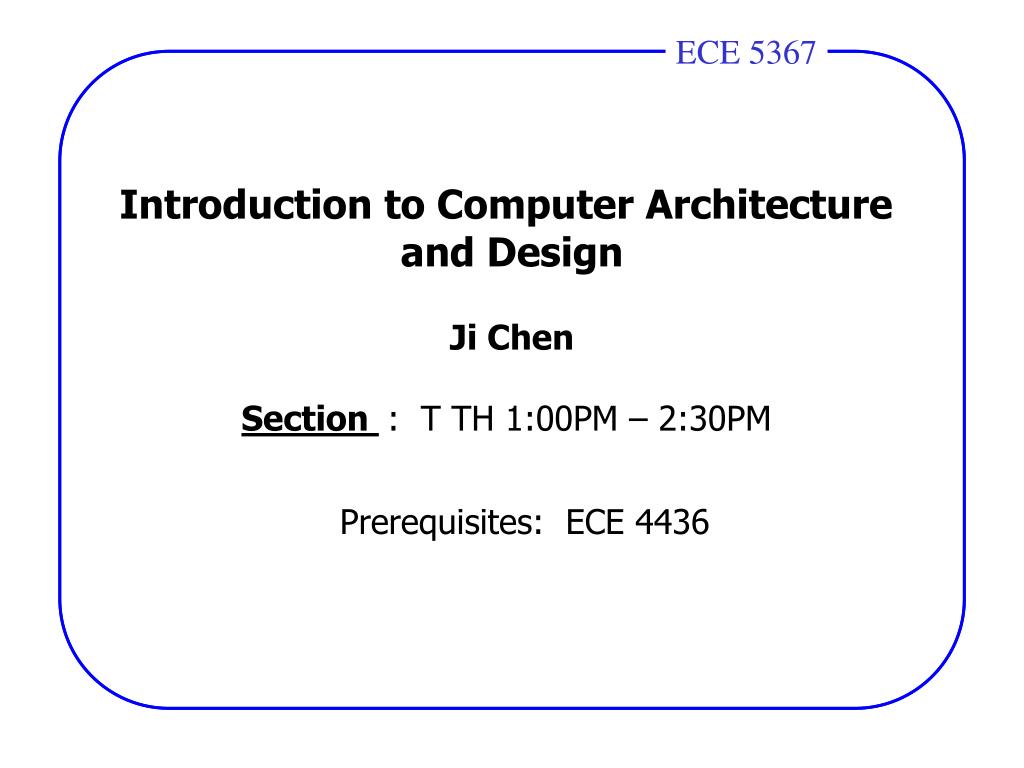 ECE 5367

Introduction to Computer Architecture and Design

Ji Chen

Section : T TH 1:00PM – 2:30PM

Prerequisites: ECE 4436